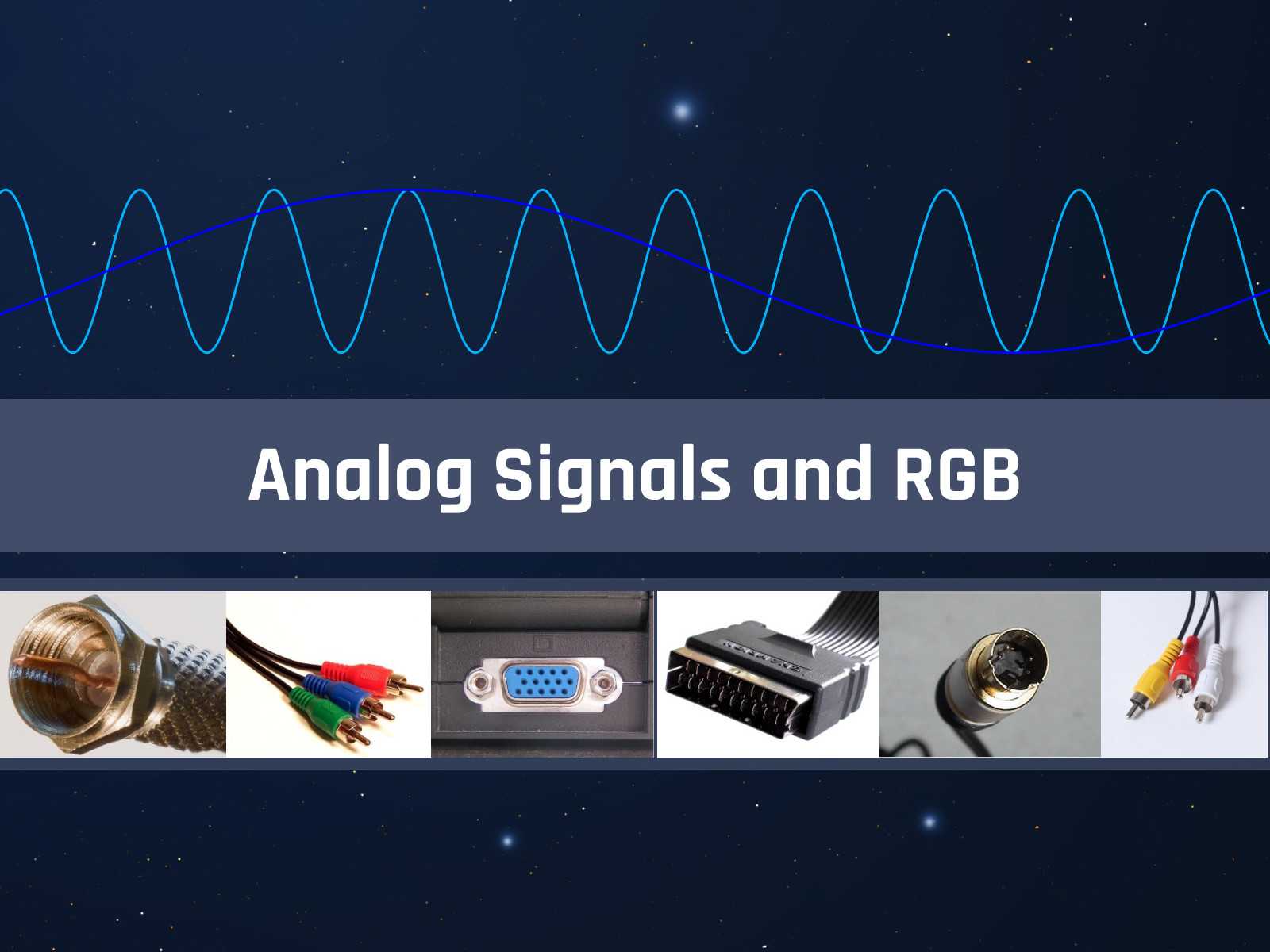 Analog Signals and RGB